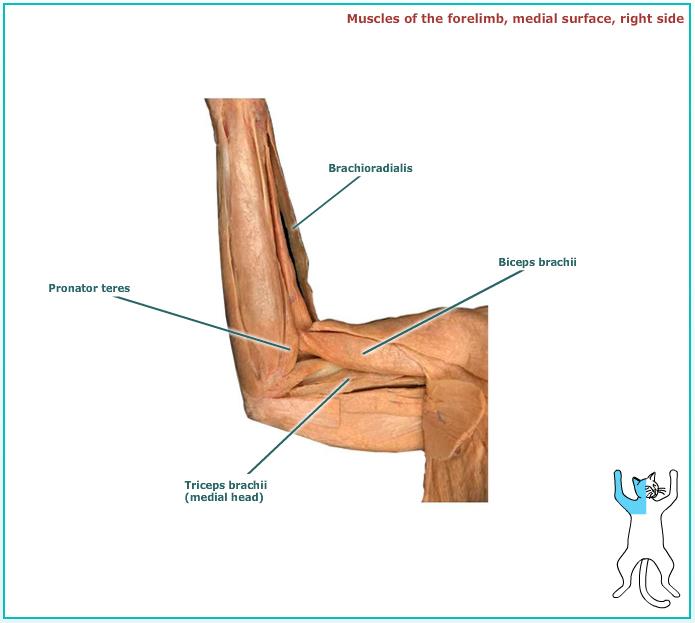 Muscles of the forelimb, medial surface, right side

Brachioradialis

Biceps brachii

Pronator teres

Triceps brachii
(medial head)